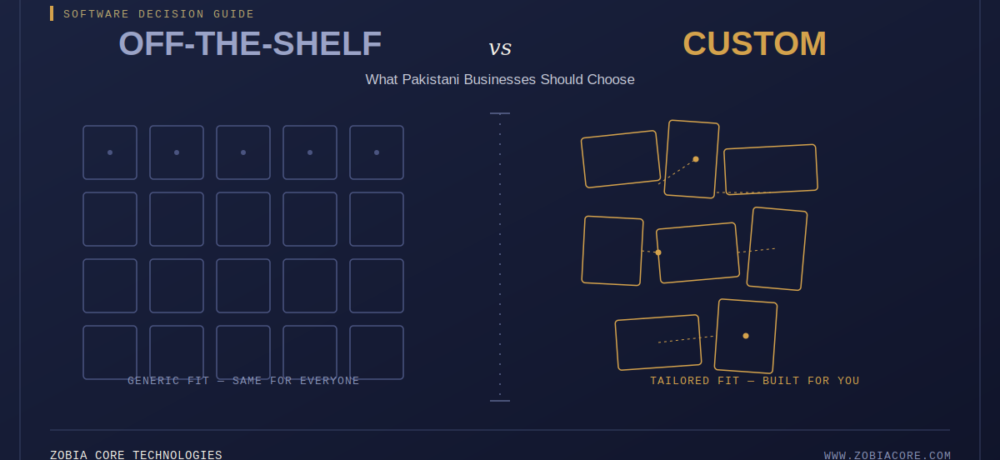 SOFTWARE DECISION GUIDE

OFF-THE-SHELF vs CUSTOM

What Pakistani Businesses Should Choose

GENERIC FIT — SAME FOR EVERYONE

TAILORED FIT — BUILT FOR YOU

ZOBIA CORE TECHNOLOGIES

WWW.ZOBIACORE.COM